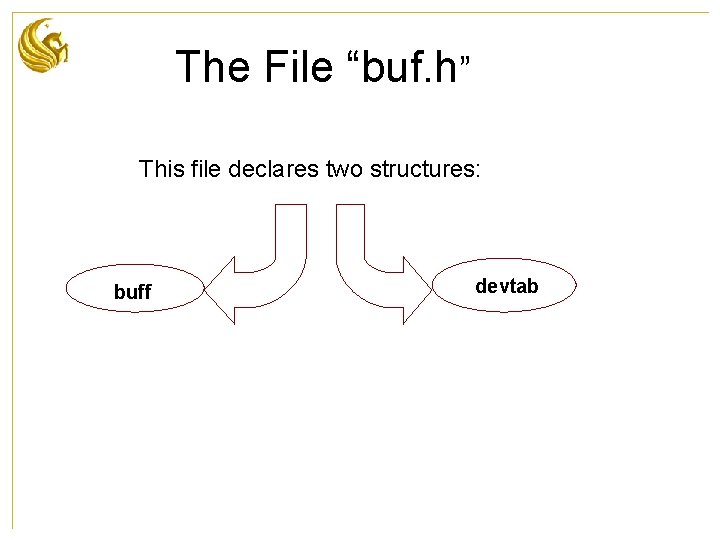 The File “buf.h”

This file declares two structures:

buff

devtab